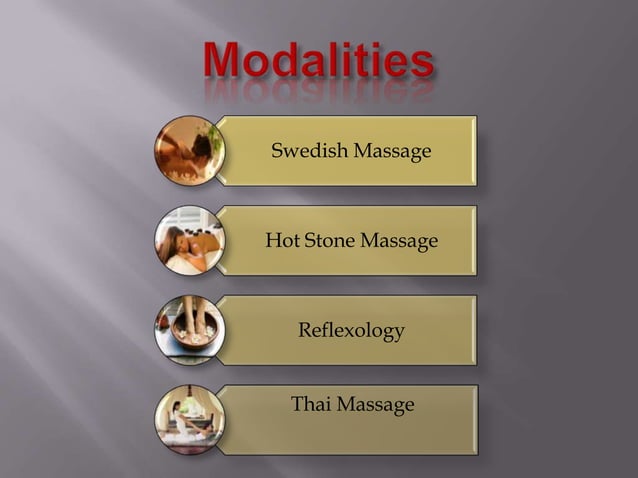 Modalities

Swedish Massage

Hot Stone Massage

Reflexology

Thai Massage